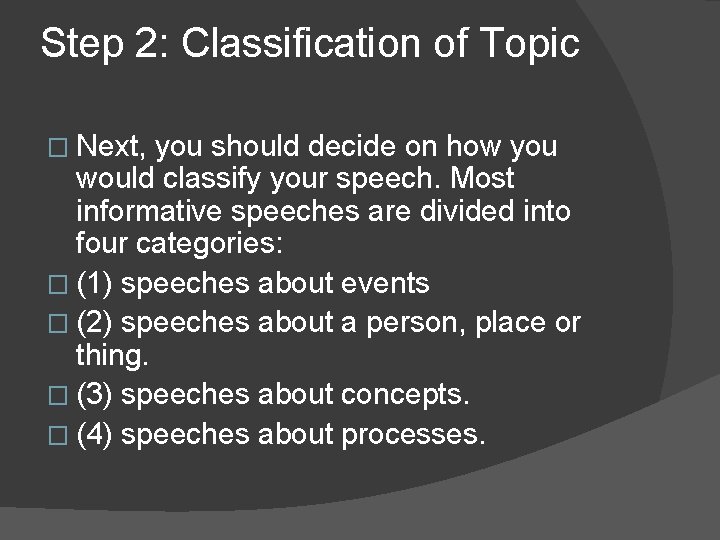 Step 2: Classification of Topic

□ Next, you should decide on how you would classify your speech. Most informative speeches are divided into four categories:
□ (1) speeches about events
□ (2) speeches about a person, place or thing.
□ (3) speeches about concepts.
□ (4) speeches about processes.